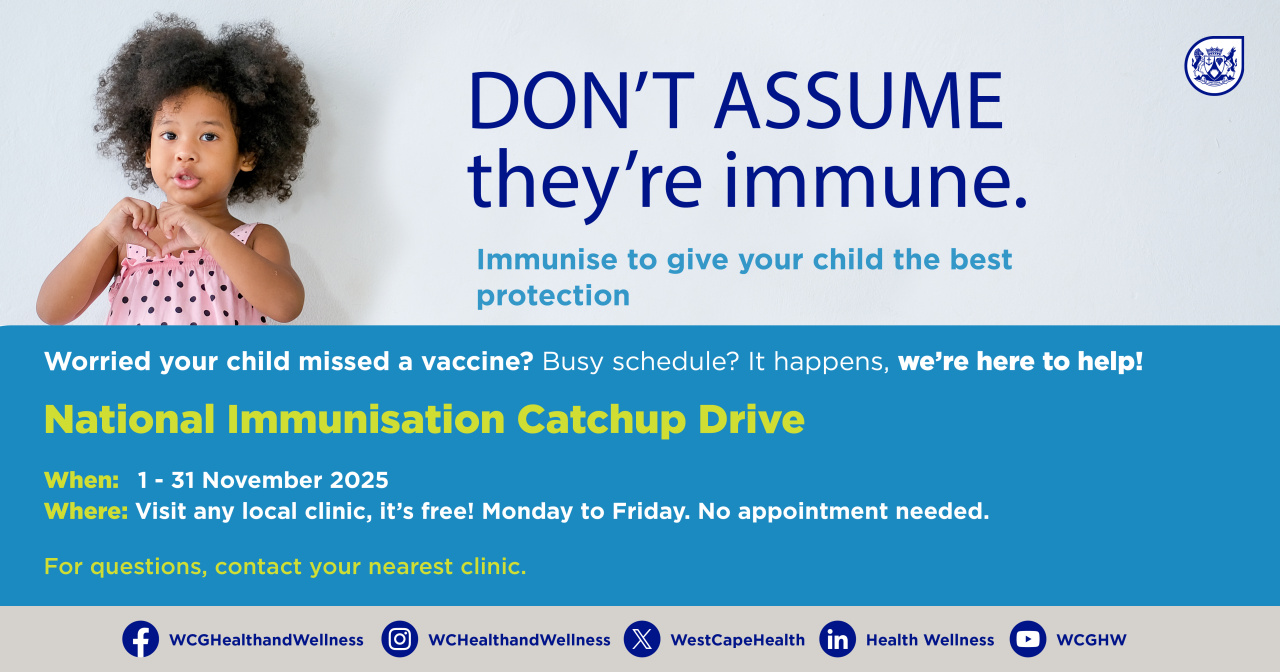 DON'T ASSUME they're immune.

Immunise to give your child the best protection

Worried your child missed a vaccine? Busy schedule? It happens, we're here to help!

National Immunisation Catchup Drive

When: 1 - 31 November 2025
Where: Visit any local clinic, it's free! Monday to Friday. No appointment needed.

For questions, contact your nearest clinic.

WCGHealthandWellness WCHealthandWellness WestCapeHealth Health Wellness WCGHW